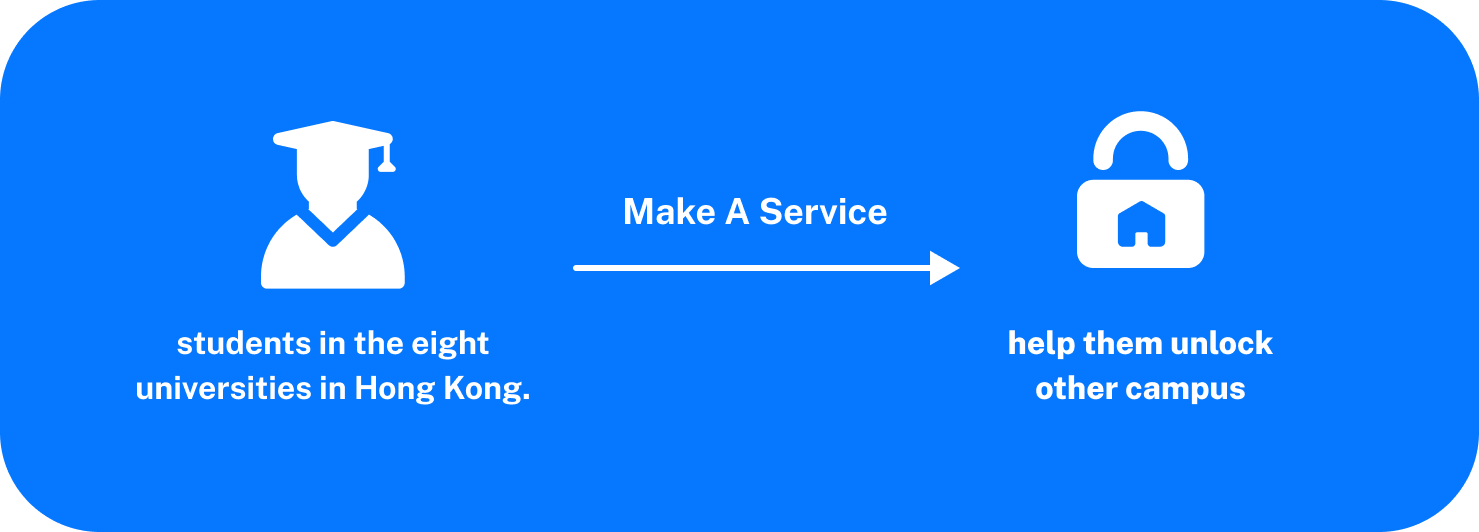 students in the eight universities in Hong Kong.

Make A Service

help them unlock other campus